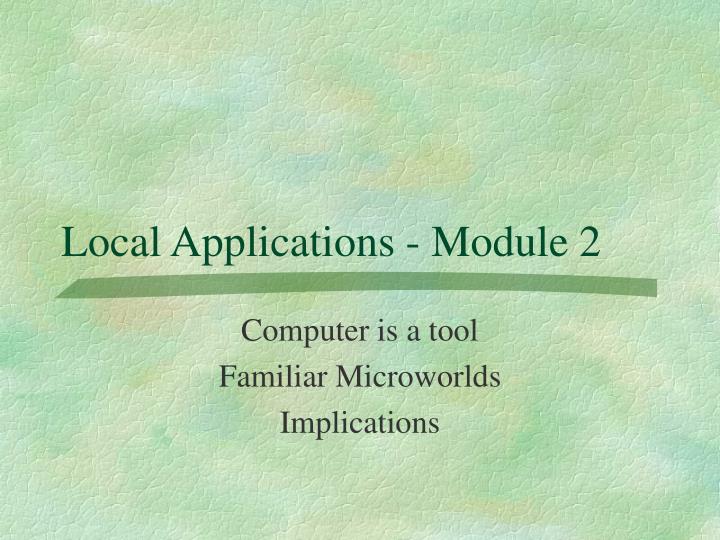 Local Applications - Module 2

Computer is a tool
Familiar Microworlds
Implications